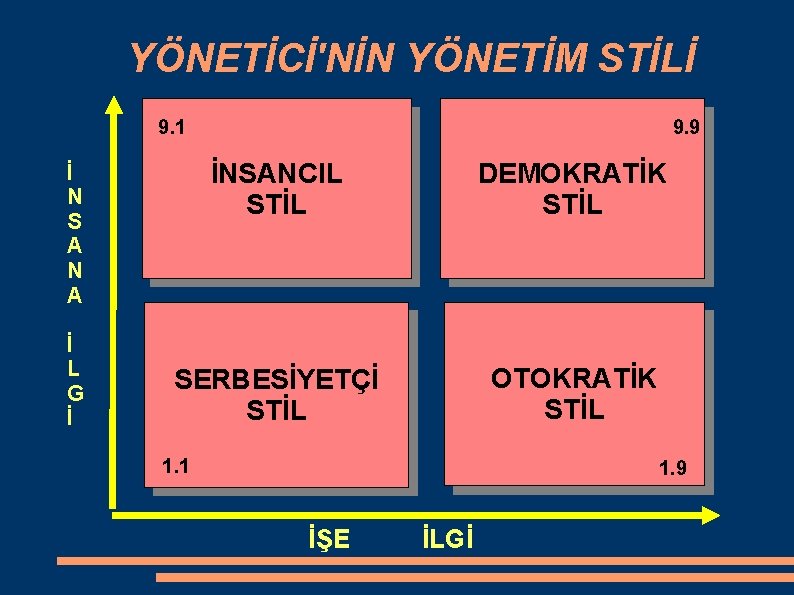 YÖNETİCİ'NİN YÖNETİM STİLİ

İNSANA İLGİ

9.1

İNSANCIL STİL

9.9

DEMOKRATİK STİL

SERBESİYETÇİ STİL

1.1

OTOKRATİK STİL

1.9

İŞE İLGİ